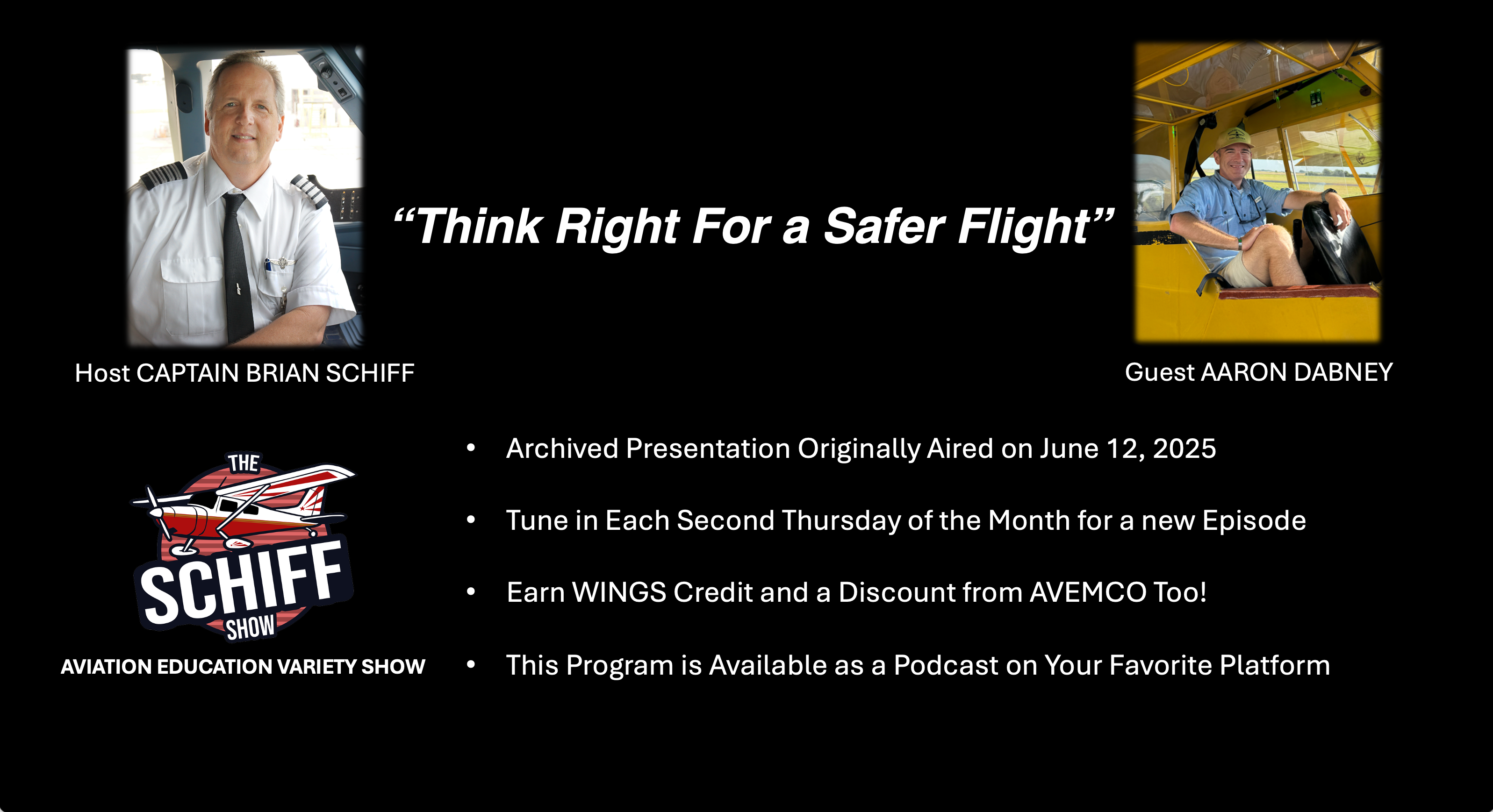 “Think Right For a Safer Flight”

Host CAPTAIN BRIAN SCHIFF

Guest AARON DABNEY

THE SCHIFF SHOW

AVIATION EDUCATION VARIETY SHOW

• Archived Presentation Originally Aired on June 12, 2025

• Tune in Each Second Thursday of the Month for a new Episode

• Earn WINGS Credit and a Discount from AVEMCO Too!

• This Program is Available as a Podcast on Your Favorite Platform